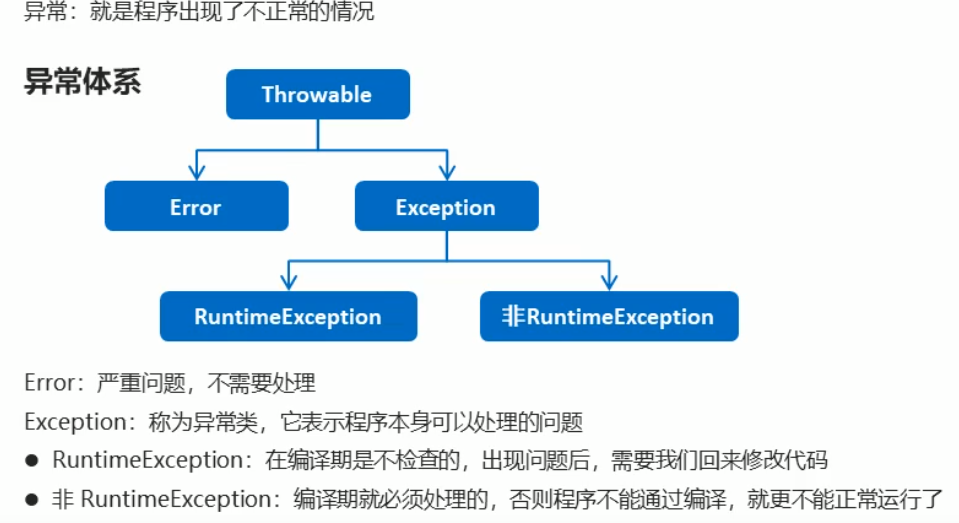 异常：就是程序出现了不正常的情况

异常体系

Throwable

Error

Exception

RuntimeException

非RuntimeException

Error：严重问题，不需要处理

Exception：称为异常类，它表示程序本身可以处理的问题

● RuntimeException：在编译期是不检查的，出现问题后，需要我们回来修改代码

● 非 RuntimeException：编译期就必须处理的，否则程序不能通过编译，就更不能正常运行了